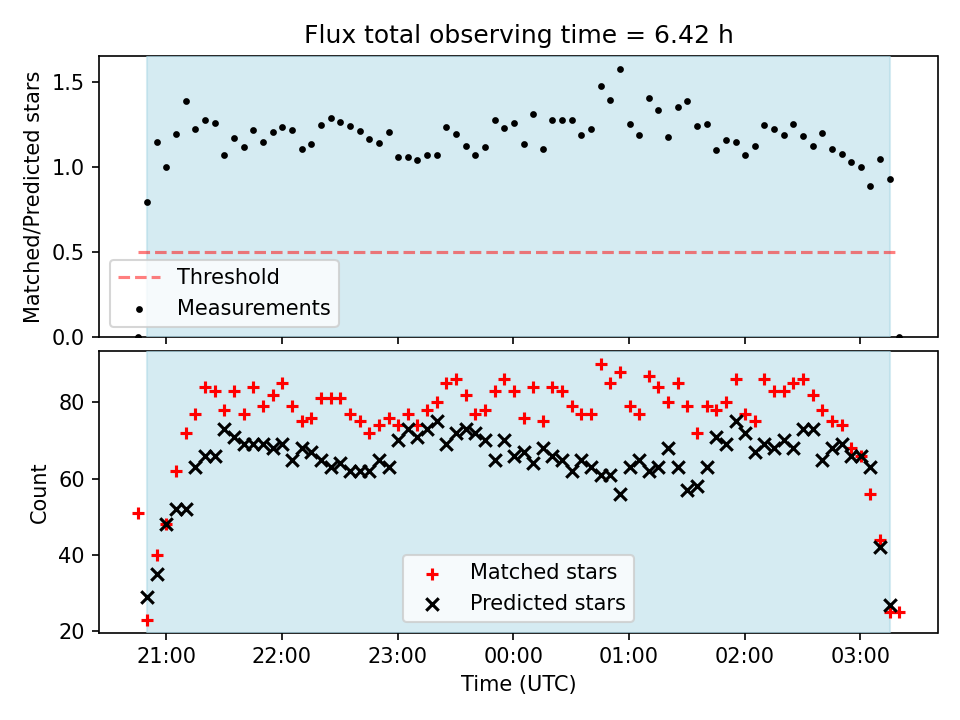 Flux total observing time = 6.42 h

Matched/Predicted stars

1.5
1.0
0.5
0.0

Threshold
Measurements

Count

80
60
40
20

Matched stars
Predicted stars

21:00
22:00
23:00
00:00
01:00
02:00
03:00

Time (UTC)